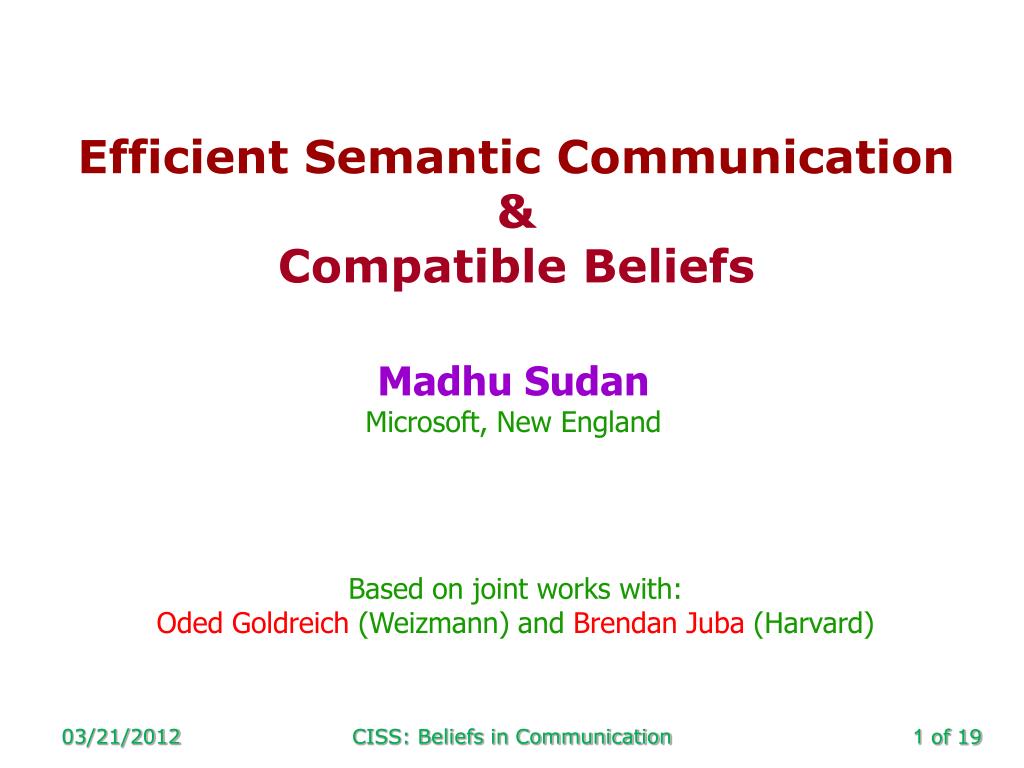 Efficient Semantic Communication
&
Compatible Beliefs

Madhu Sudan
Microsoft, New England

Based on joint works with:
Oded Goldreich (Weizmann) and Brendan Juba (Harvard)

03/21/2012

CISS: Beliefs in Communication

1 of 19